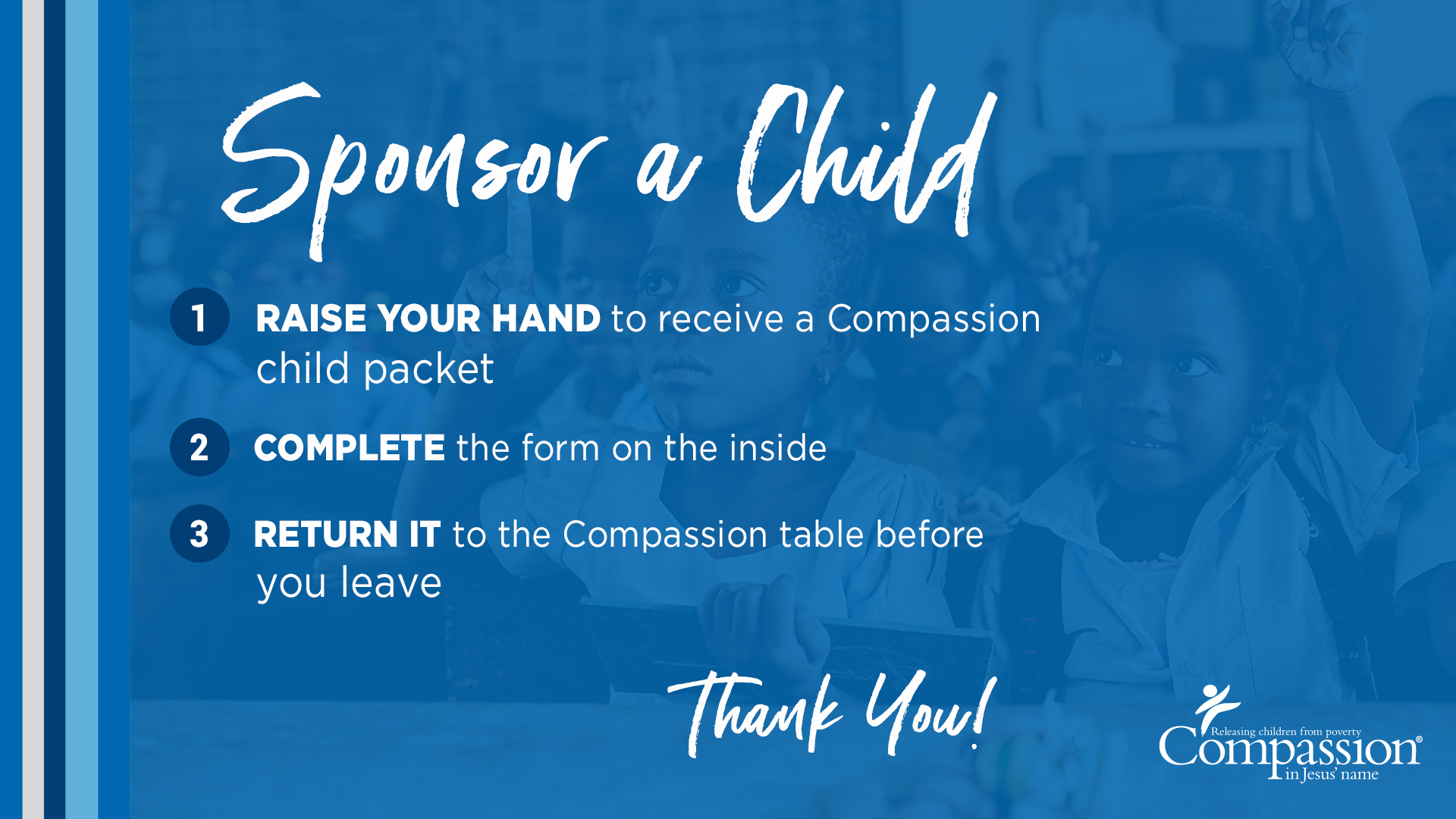 Sponsor a Child

1 RAISE YOUR HAND to receive a Compassion child packet

2 COMPLETE the form on the inside

3 RETURN IT to the Compassion table before you leave

Thank You!

Releasing children from poverty
Compassion®
in Jesus' name